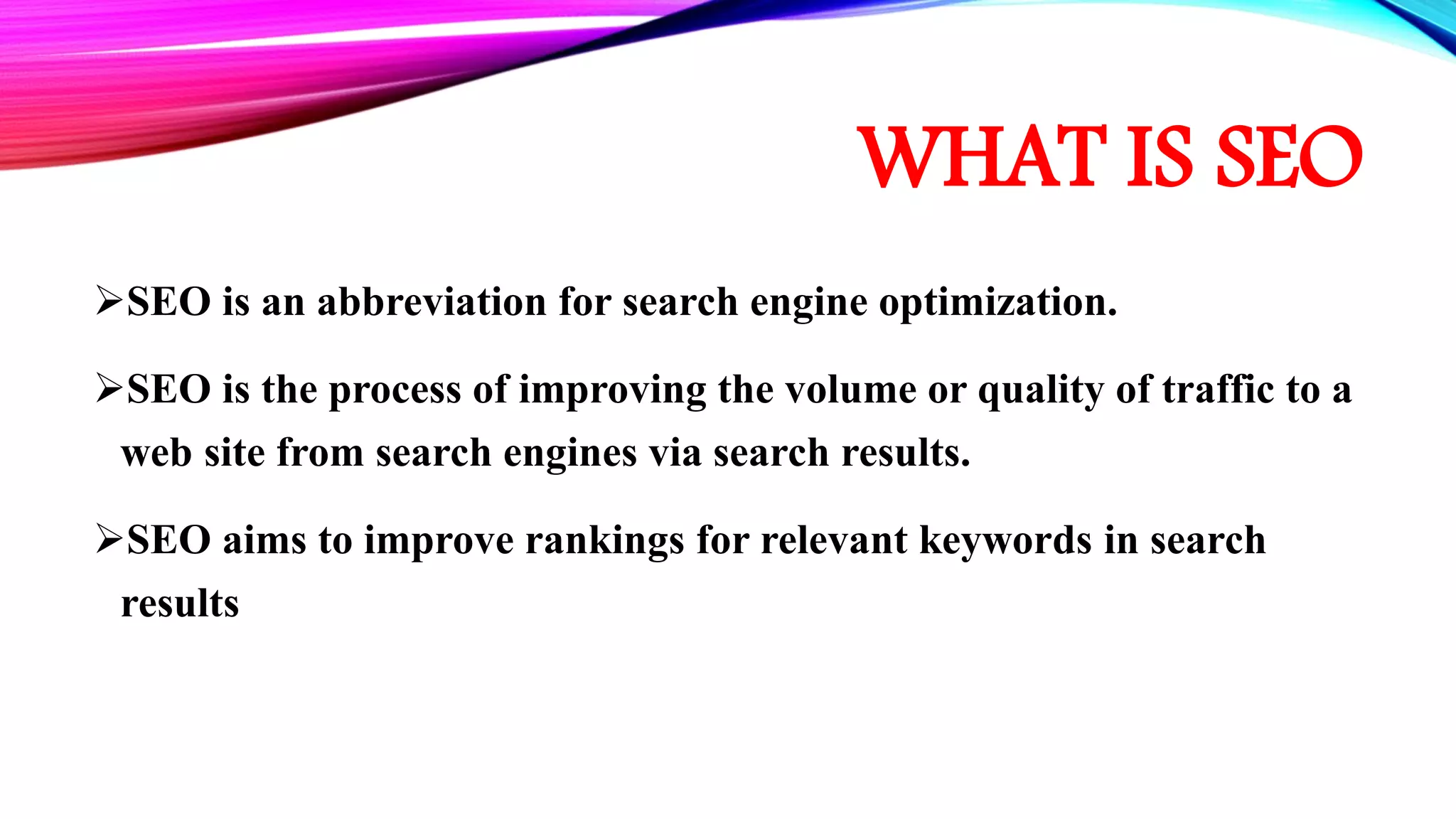 WHAT IS SEO

➢SEO is an abbreviation for search engine optimization.

➢SEO is the process of improving the volume or quality of traffic to a web site from search engines via search results.

➢SEO aims to improve rankings for relevant keywords in search results